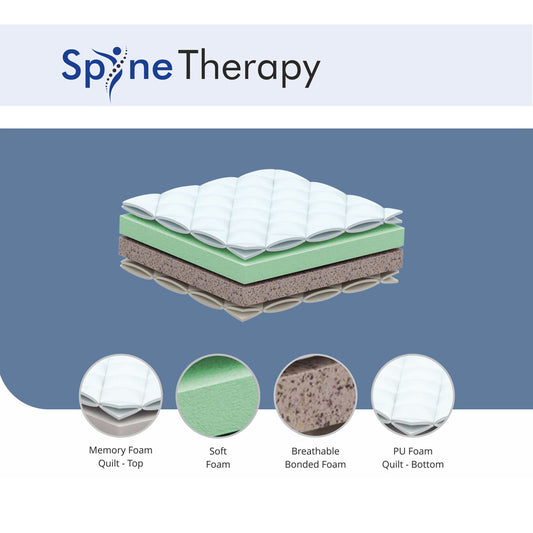 Spine Therapy

Memory Foam Quilt - Top

Soft Foam

Breathable Bonded Foam

PU Foam Quilt - Bottom